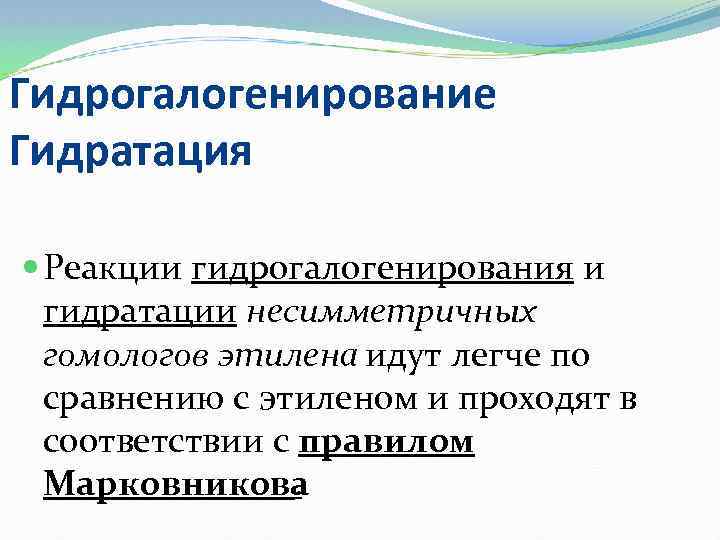 Гидрогалогенирование
Гидратация

Реакции гидрогалогенирования и гидратации несимметричных гомологов этилена идут легче по сравнению с этиленом и проходят в соответствии с правилом Марковникова